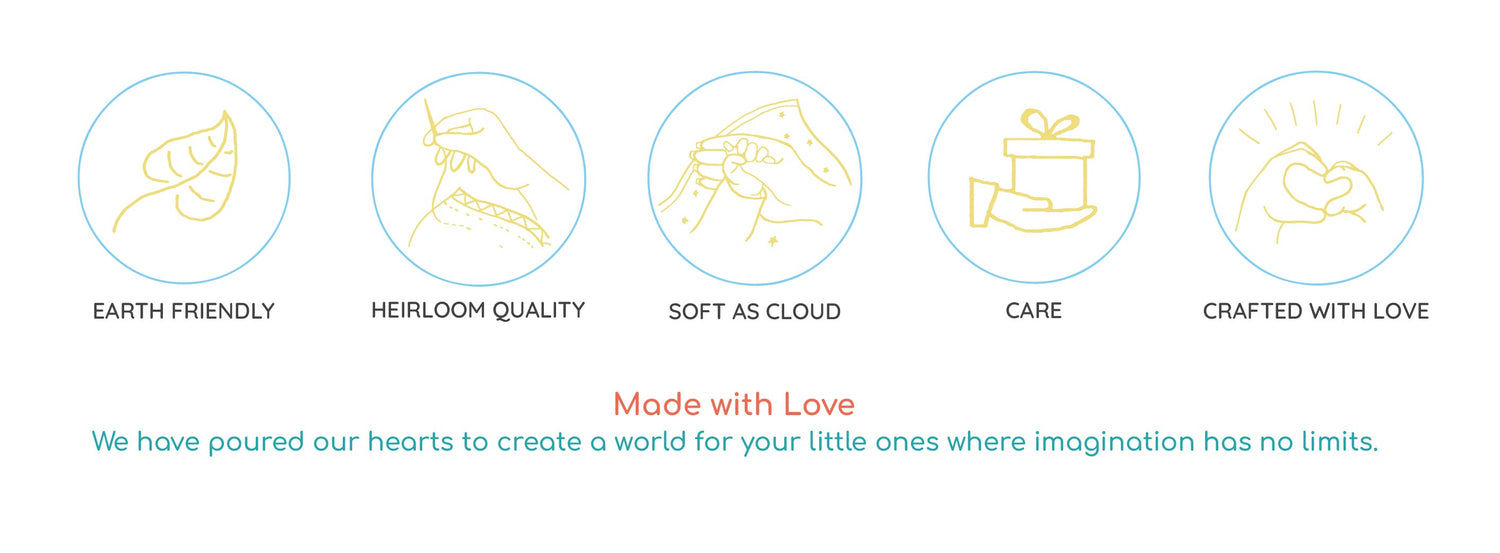 EARTH FRIENDLY

HEIRLOOM QUALITY

SOFT AS CLOUD

CARE

CRAFTED WITH LOVE

Made with Love

We have poured our hearts to create a world for your little ones where imagination has no limits.